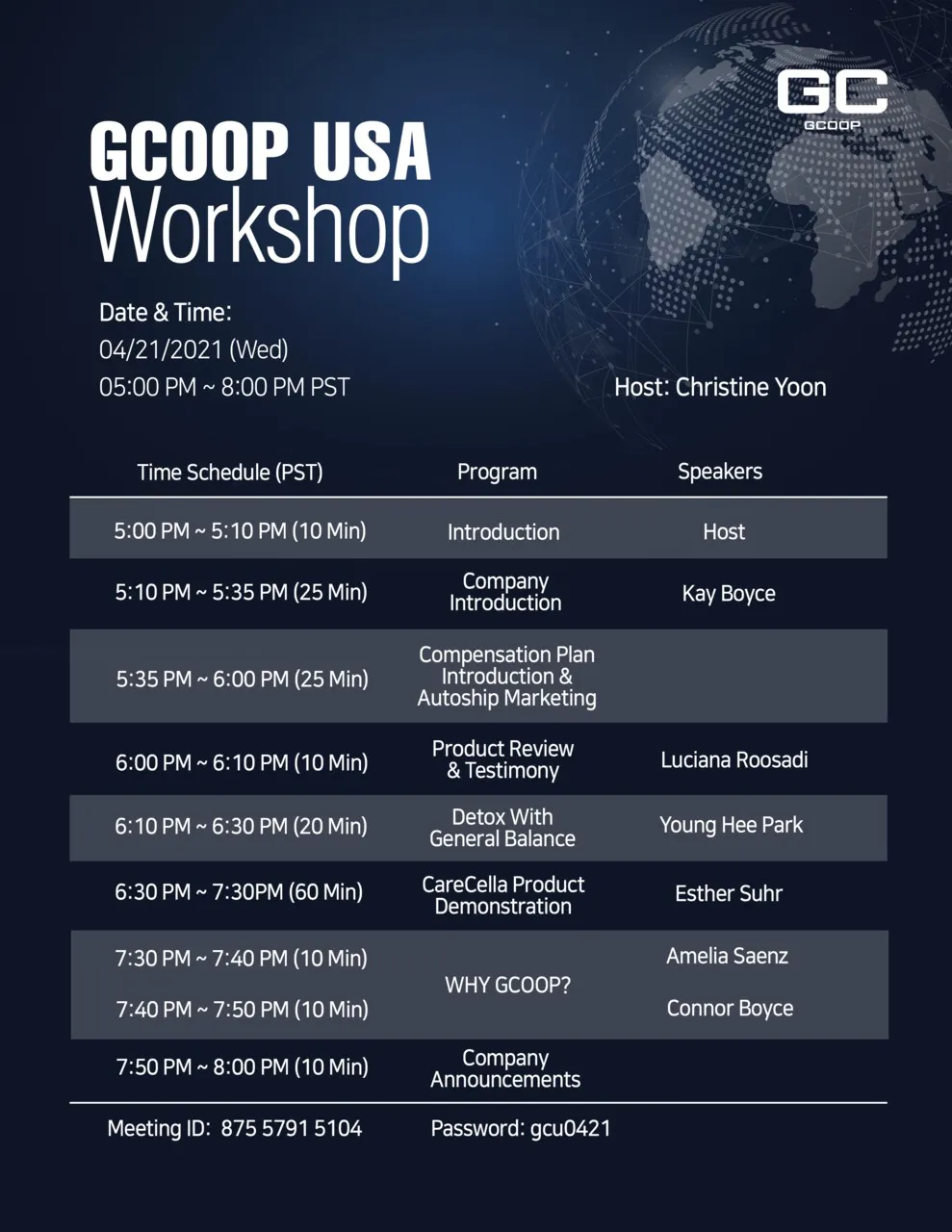 GC
GCOOP

GCOOP USA
Workshop

Date & Time:
04/21/2021 (Wed)
05:00 PM ~ 8:00 PM PST

Host: Christine Yoon

| Time Schedule (PST) | Program | Speakers |
|---|---|---|
| 5:00 PM ~ 5:10 PM (10 Min) | Introduction | Host |
| 5:10 PM ~ 5:35 PM (25 Min) | Company Introduction | Kay Boyce |
| 5:35 PM ~ 6:00 PM (25 Min) | Compensation Plan Introduction & Autoship Marketing | |
| 6:00 PM ~ 6:10 PM (10 Min) | Product Review & Testimony | Luciana Roosadi |
| 6:10 PM ~ 6:30 PM (20 Min) | Detox With General Balance | Young Hee Park |
| 6:30 PM ~ 7:30PM (60 Min) | CareCella Product Demonstration | Esther Suhr |
| 7:30 PM ~ 7:40 PM (10 Min) | WHY GCOOP? | Amelia Saenz |
| 7:40 PM ~ 7:50 PM (10 Min) | WHY GCOOP? | Connor Boyce |
| 7:50 PM ~ 8:00 PM (10 Min) | Company Announcements | |

Meeting ID: 875 5791 5104 Password: gcu0421